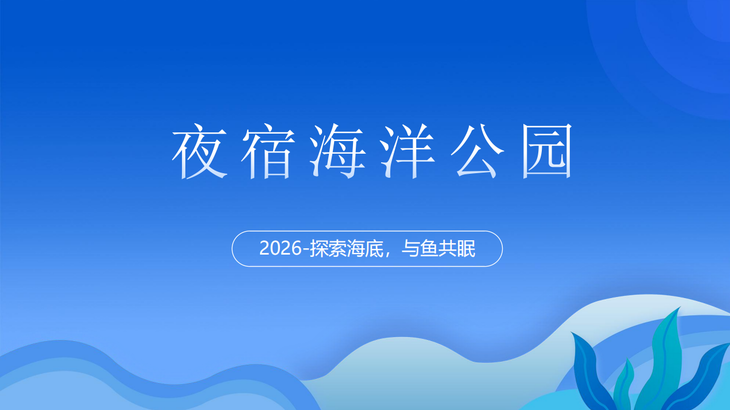 夜宿海洋公园

2026-探索海底，与鱼共眠